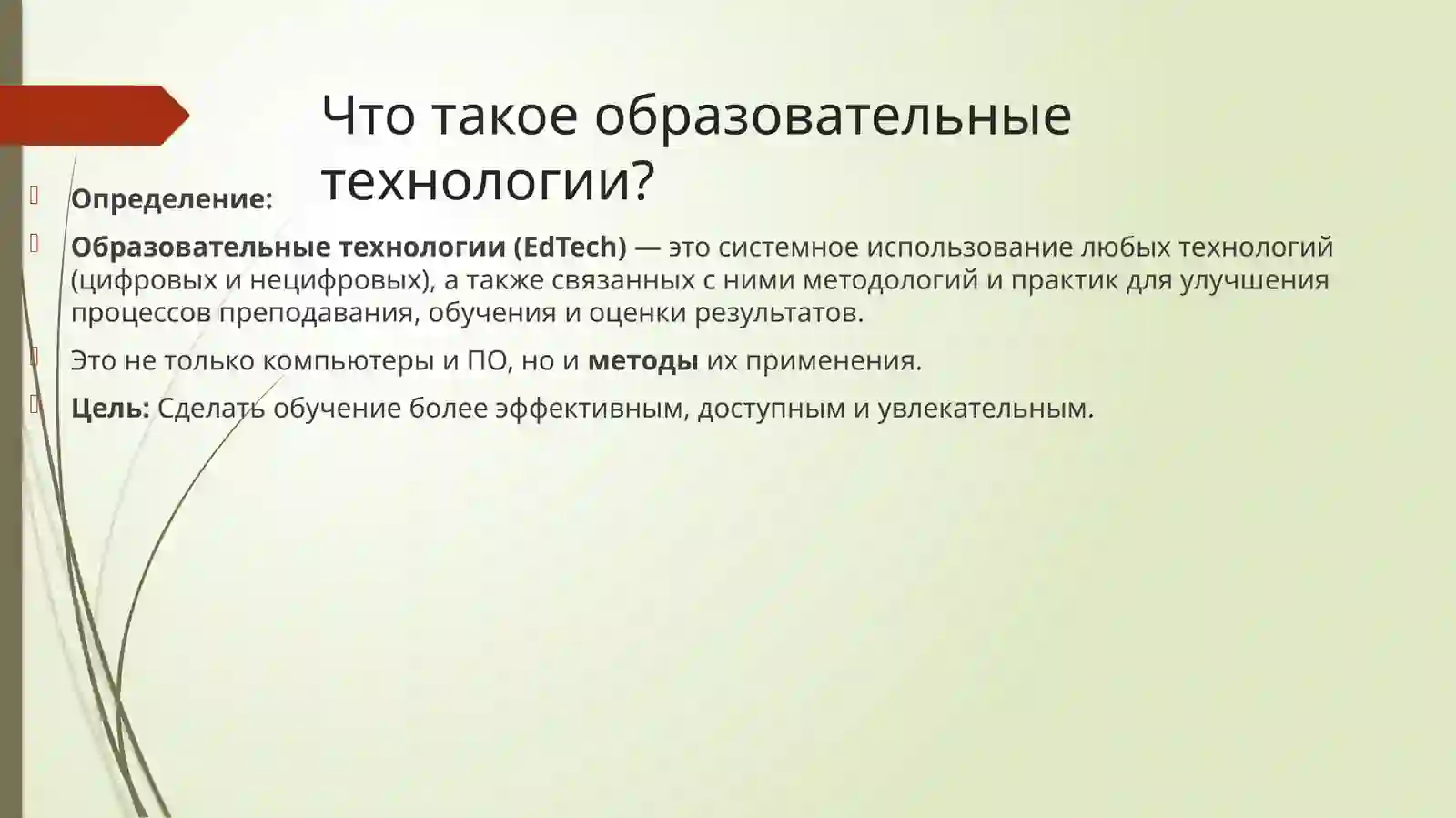 Что такое образовательные технологии?

Определение:

Образовательные технологии (EdTech) — это системное использование любых технологий (цифровых и нецифровых), а также связанных с ними методологий и практик для улучшения процессов преподавания, обучения и оценки результатов.

Это не только компьютеры и ПО, но и методы их применения.

Цель: Сделать обучение более эффективным, доступным и увлекательным.